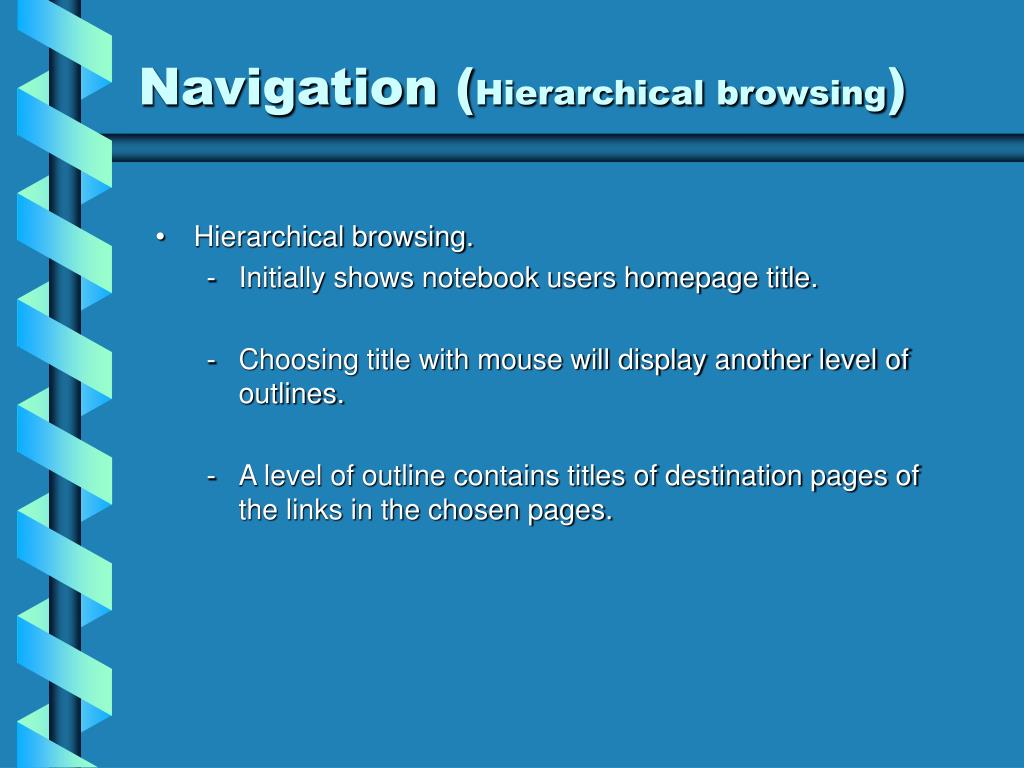 Navigation (Hierarchical browsing)

• Hierarchical browsing.
- Initially shows notebook users homepage title.

- Choosing title with mouse will display another level of outlines.

- A level of outline contains titles of destination pages of the links in the chosen pages.